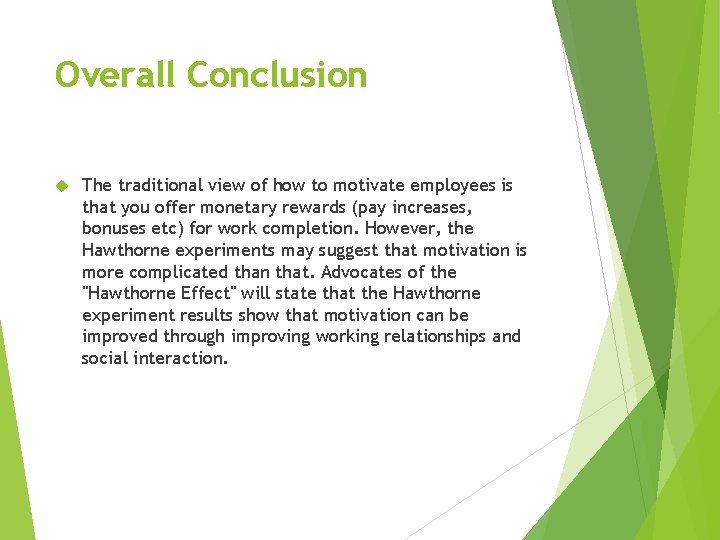 Overall Conclusion

The traditional view of how to motivate employees is that you offer monetary rewards (pay increases, bonuses etc) for work completion. However, the Hawthorne experiments may suggest that motivation is more complicated than that. Advocates of the "Hawthorne Effect" will state that the Hawthorne experiment results show that motivation can be improved through improving working relationships and social interaction.